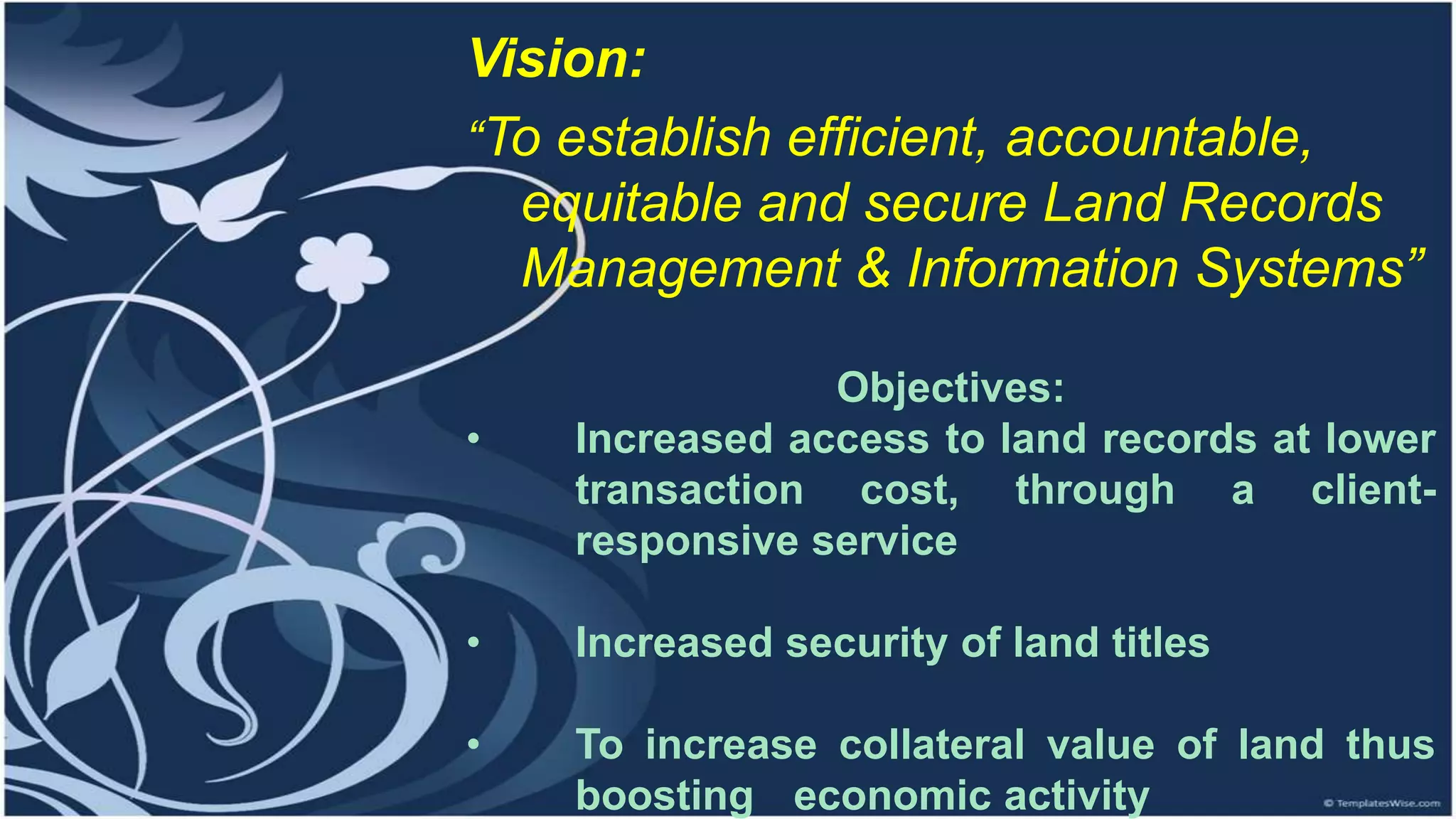 Vision:

“To establish efficient, accountable, equitable and secure Land Records Management & Information Systems”

Objectives:

• Increased access to land records at lower transaction cost, through a client-responsive service

• Increased security of land titles

• To increase collateral value of land thus boosting economic activity

© TemplatesWise.com